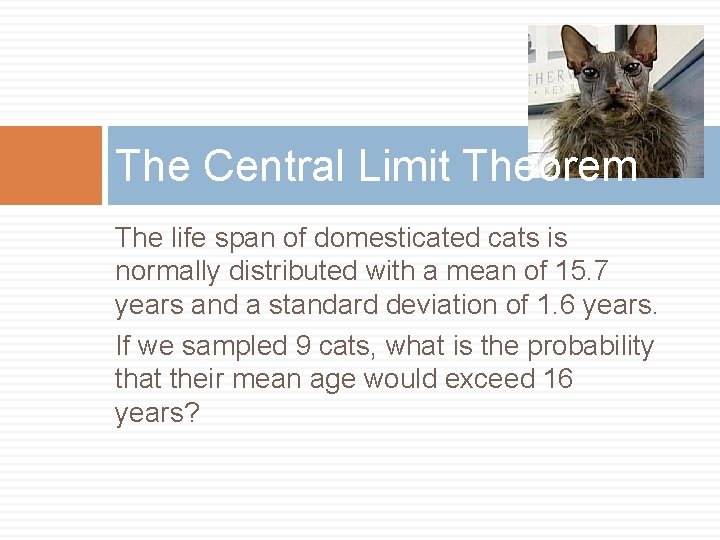 The Central Limit Theorem

The life span of domesticated cats is normally distributed with a mean of 15.7 years and a standard deviation of 1.6 years.

If we sampled 9 cats, what is the probability that their mean age would exceed 16 years?